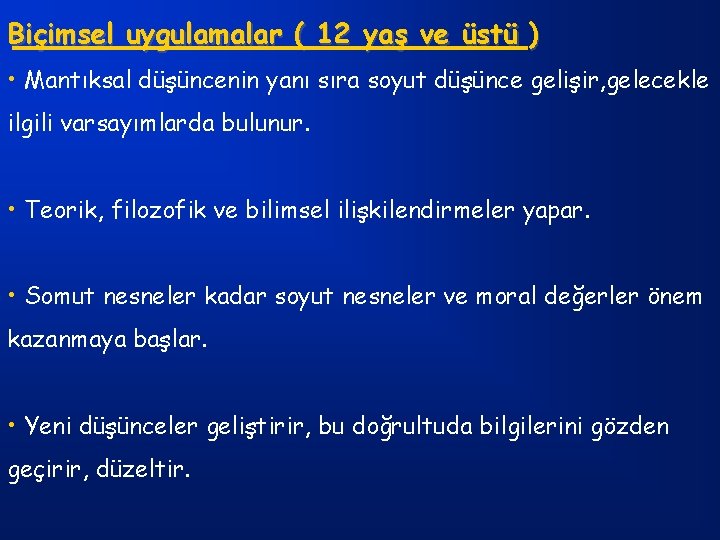 Biçimsel uygulamalar ( 12 yaş ve üstü )

• Mantıksal düşüncenin yanı sıra soyut düşünce gelişir,gelecekle ilgili varsayımlarda bulunur.

• Teorik, filozofik ve bilimsel ilişkilendirmeler yapar.

• Somut nesneler kadar soyut nesneler ve moral değerler önem kazanmaya başlar.

• Yeni düşünceler geliştirir, bu doğrultuda bilgilerini gözden geçirir, düzeltir.